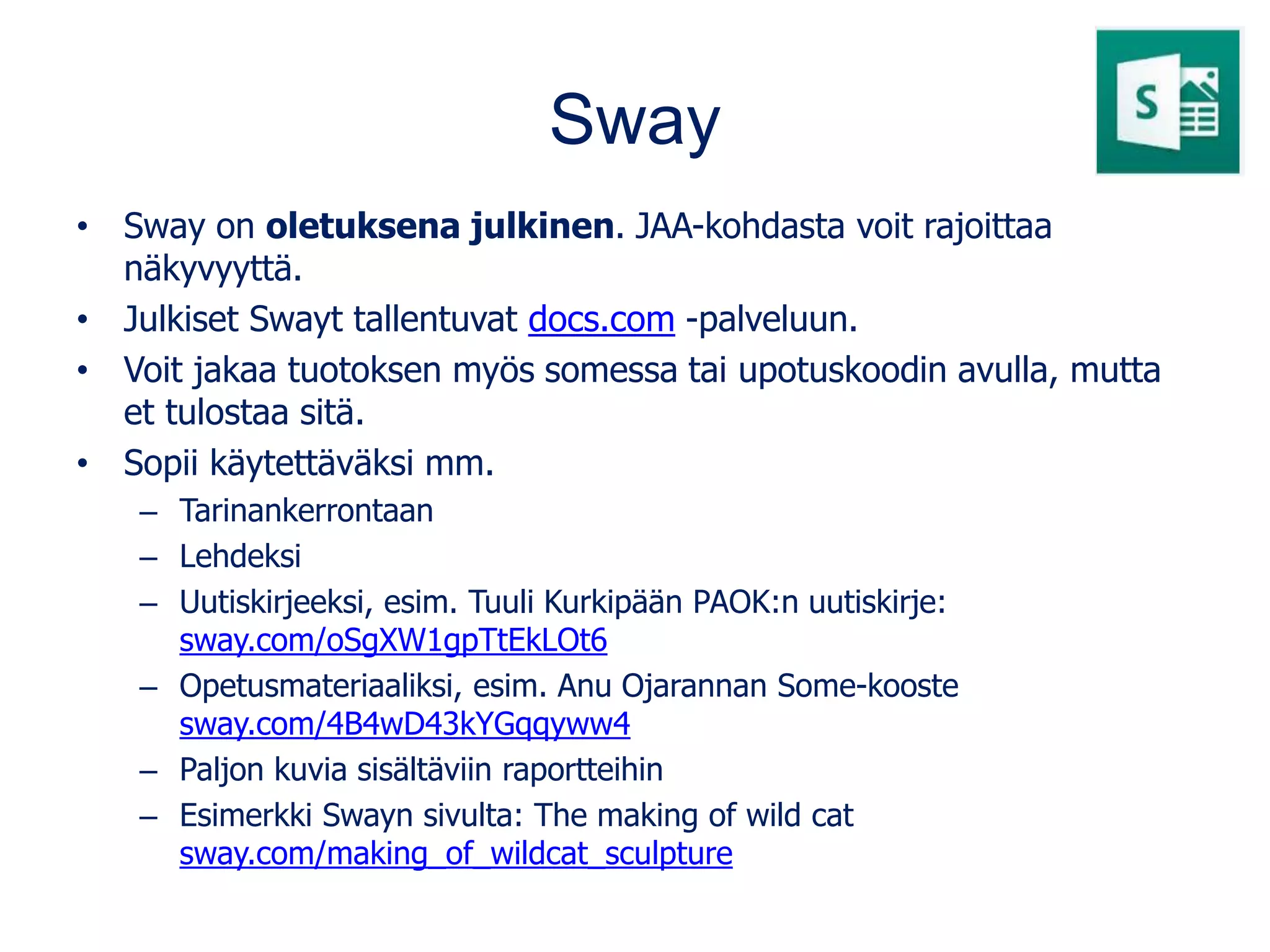 Sway

S

• Sway on **oletuksena julkinen**. JAA-kohdasta voit rajoittaa näkyvyyttä.
• Julkiset Swayt tallentuvat docs.com -palveluun.
• Voit jakaa tuotoksen myös somessa tai upotuskoodin avulla, mutta et tulostaa sitä.
• Sopii käytettäväksi mm.
  – Tarinankerrontaan
  – Lehdeksi
  – Uutiskirjeeksi, esim. Tuuli Kurkipään PAOK:n uutiskirje: sway.com/oSgXW1gpTtEkLOt6
  – Opetusmateriaaliksi, esim. Anu Ojarannan Some-kooste sway.com/4B4wD43kYGqqyww4
  – Paljon kuvia sisältäviin raportteihin
  – Esimerkki Swayn sivulta: The making of wild cat sway.com/making_of_wildcat_sculpture